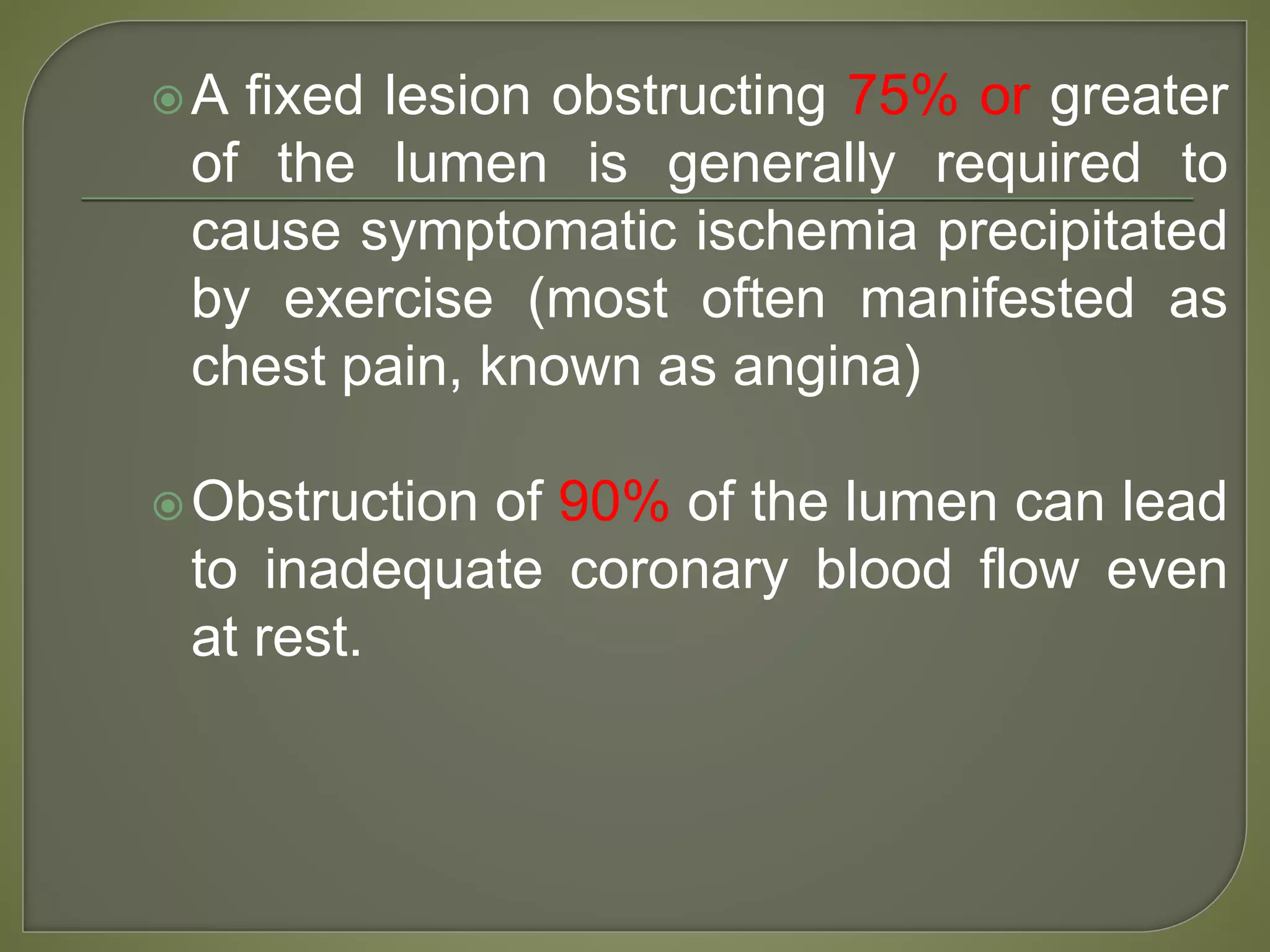 A fixed lesion obstructing 75% or greater of the lumen is generally required to cause symptomatic ischemia precipitated by exercise (most often manifested as chest pain, known as angina)

Obstruction of 90% of the lumen can lead to inadequate coronary blood flow even at rest.